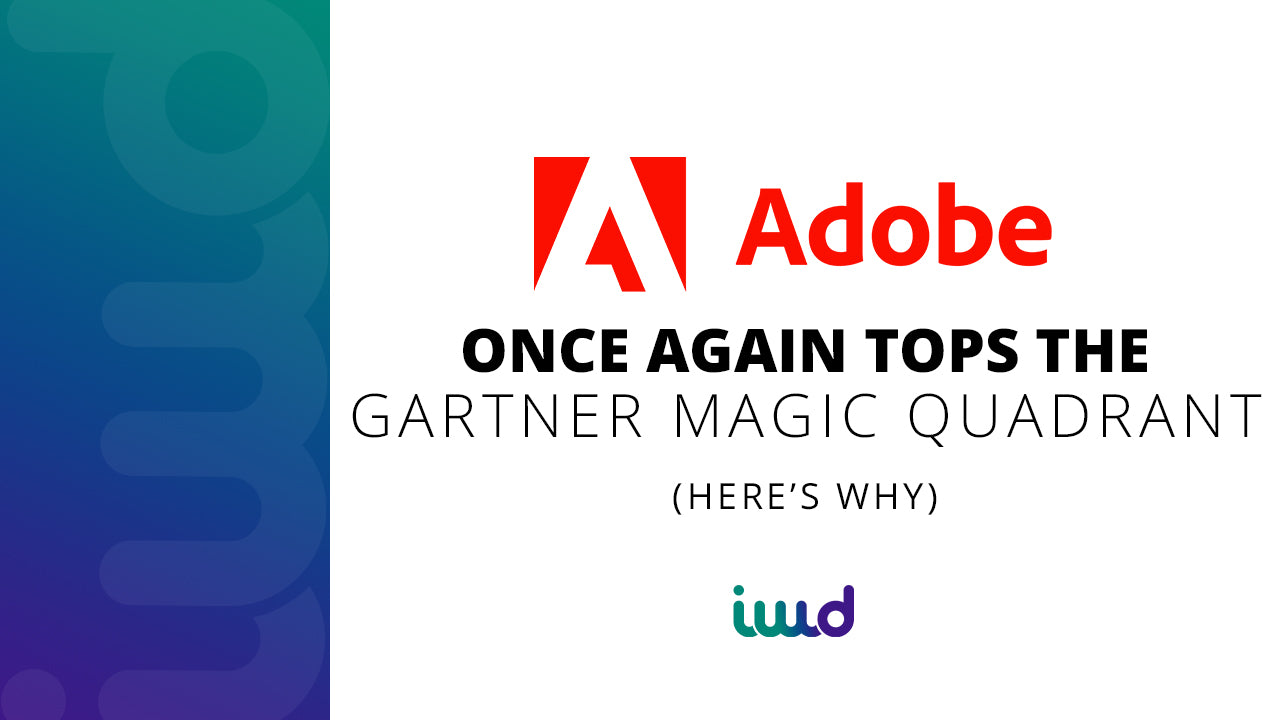 Adobe

ONCE AGAIN TOPS THE
GARTNER MAGIC QUADRANT

(HERE'S WHY)

iwd